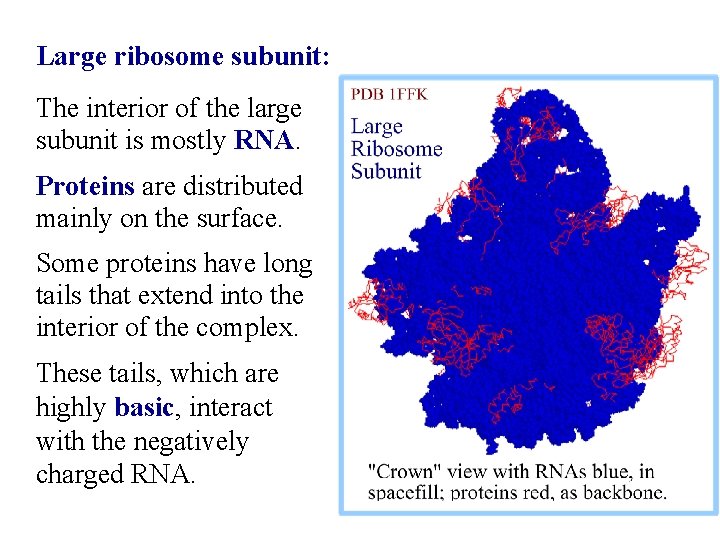 Large ribosome subunit:

The interior of the large subunit is mostly RNA.

Proteins are distributed mainly on the surface.

Some proteins have long tails that extend into the interior of the complex.

These tails, which are highly basic, interact with the negatively charged RNA.

PDB 1FFK

Large Ribosome Subunit

"Crown" view with RNAs blue, in spacefill; proteins red, as backbone.